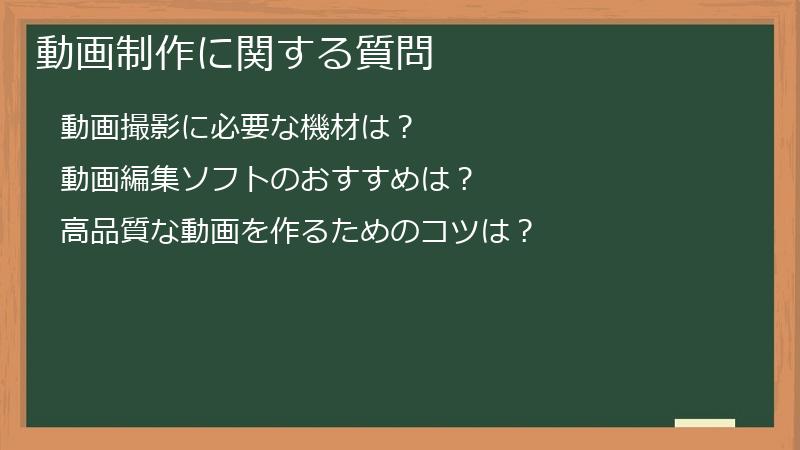 動画制作に関する質問

動画撮影に必要な機材は？

動画編集ソフトのおすすめは？

高品質な動画を作るためのコツは？